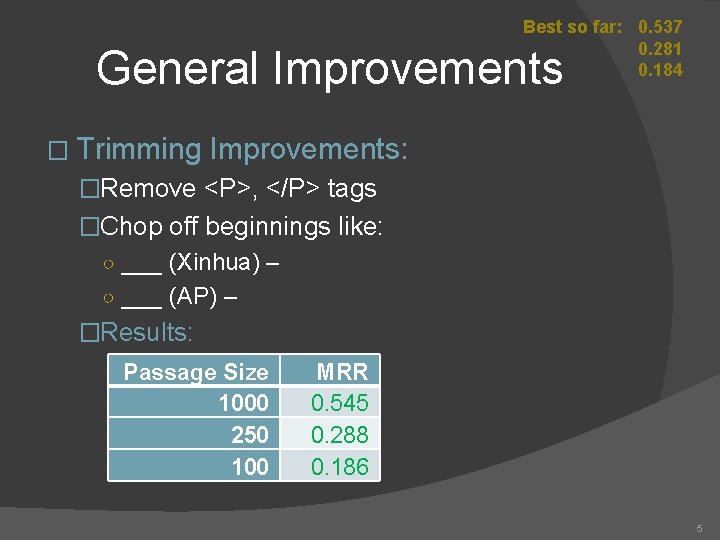 Best so far: 0.537
0.281
0.184

General Improvements

□ Trimming Improvements:

□Remove <P>, </P> tags

□Chop off beginnings like:

○ ___ (Xinhua) –

○ ___ (AP) –

□Results:

| Passage Size | MRR |
|---|---|
| 1000 | 0.545 |
| 250 | 0.288 |
| 100 | 0.186 |

5